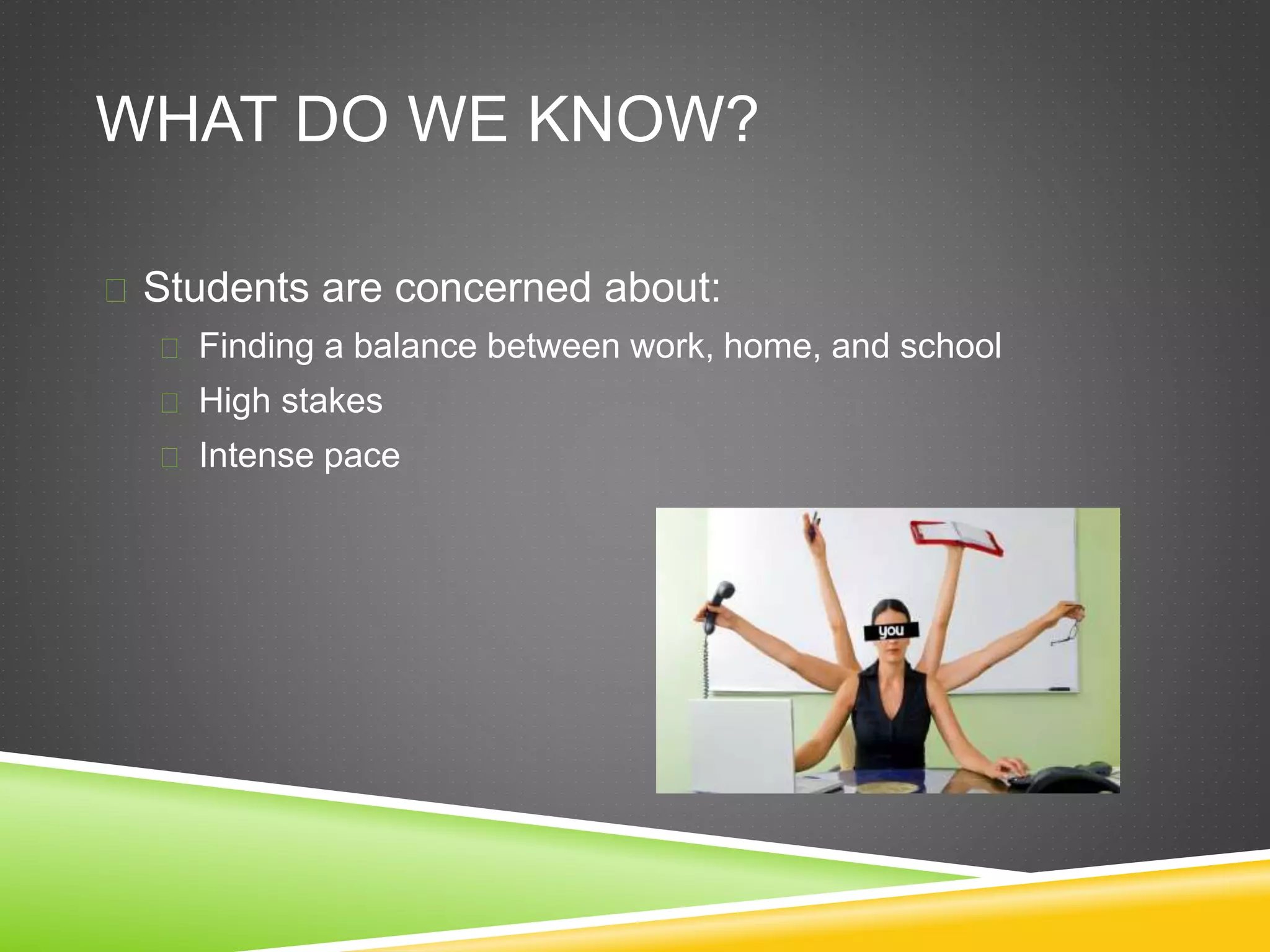 WHAT DO WE KNOW?

Students are concerned about:

Finding a balance between work, home, and school

High stakes

Intense pace

you